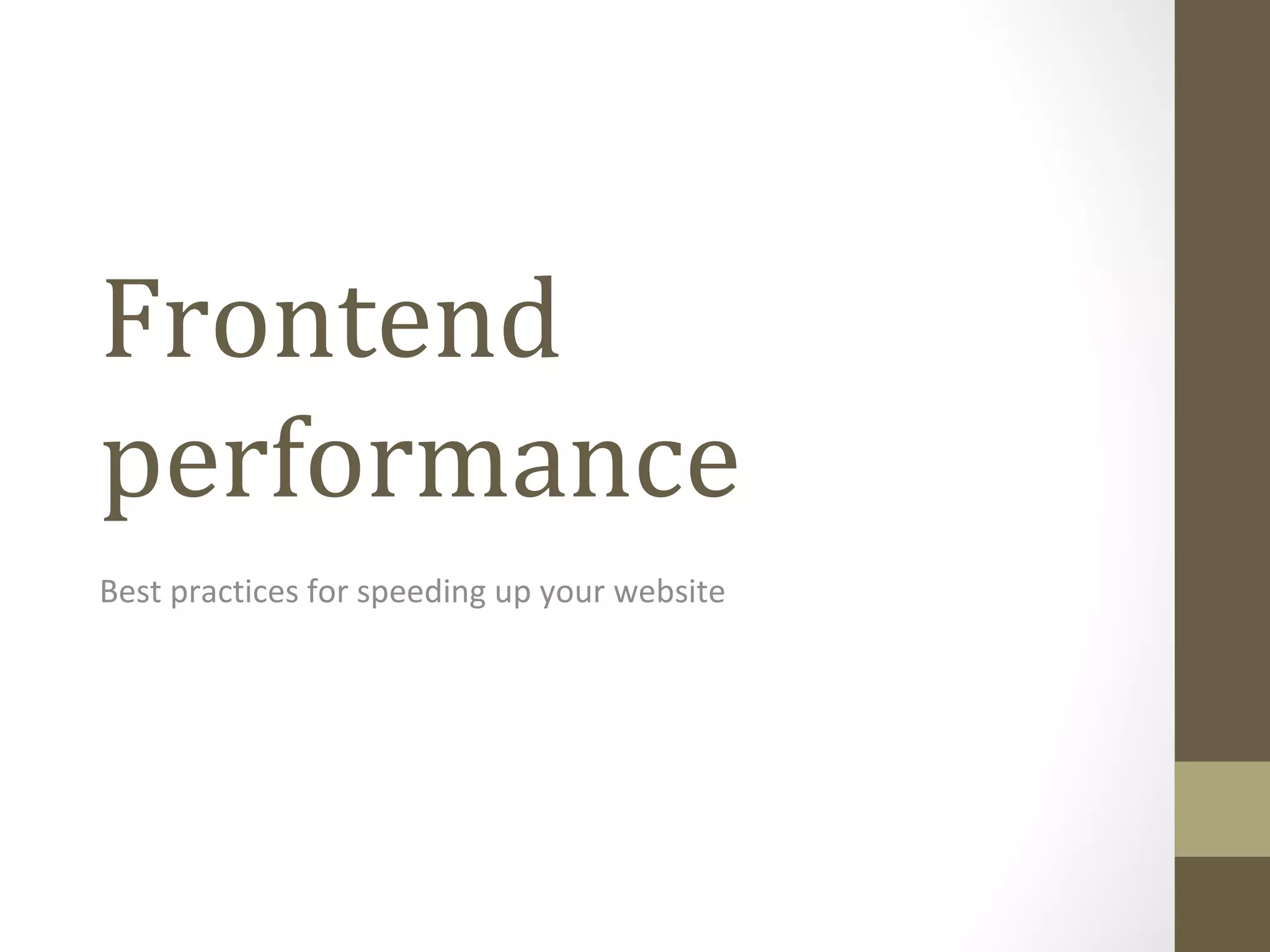 Frontend performance

Best practices for speeding up your website